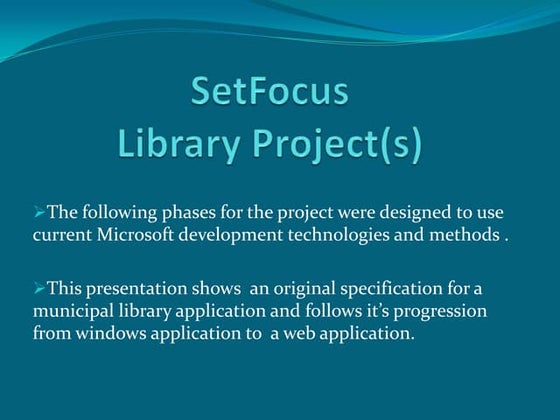 SetFocus
Library Project(s)

➢The following phases for the project were designed to use current Microsoft development technologies and methods .

➢This presentation shows an original specification for a municipal library application and follows it's progression from windows application to a web application.